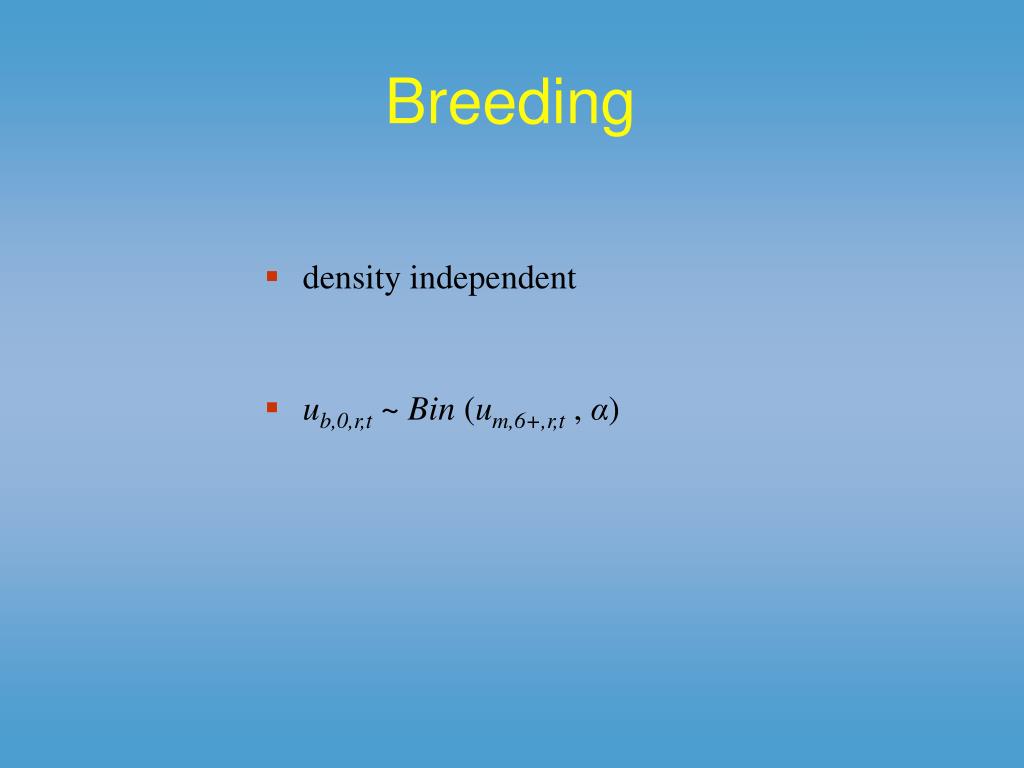 Breeding

▪ density independent

▪ $u_{b,0,r,t} \sim Bin\ (u_{m,6+,r,t}\ ,\ \alpha)$